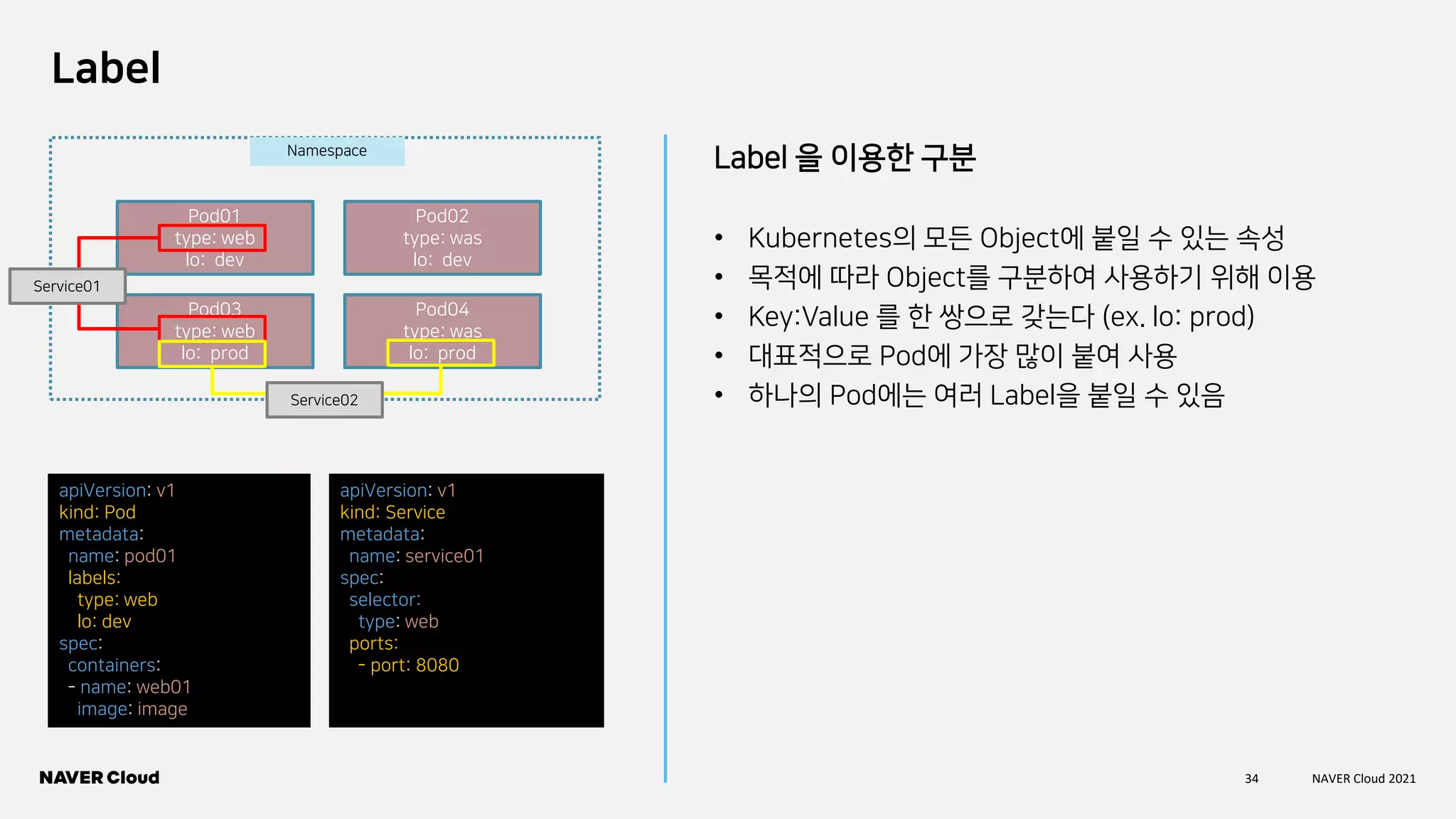 Label

Namespace

Pod01
type: web
lo: dev

Pod02
type: was
lo: dev

Service01

Pod03
type: web
lo: prod

Pod04
type: was
lo: prod

Service02

apiVersion: v1
kind: Pod
metadata:
  name: pod01
  labels:
    type: web
    lo: dev
spec:
  containers:
  - name: web01
    image: image

apiVersion: v1
kind: Service
metadata:
  name: service01
spec:
  selector:
    type: web
  ports:
    - port: 8080

Label 을 이용한 구분

• Kubernetes의 모든 Object에 붙일 수 있는 속성
• 목적에 따라 Object를 구분하여 사용하기 위해 이용
• Key:Value 를 한 쌍으로 갖는다 (ex. lo: prod)
• 대표적으로 Pod에 가장 많이 붙여 사용
• 하나의 Pod에는 여러 Label을 붙일 수 있음

NAVER Cloud

34 NAVER Cloud 2021